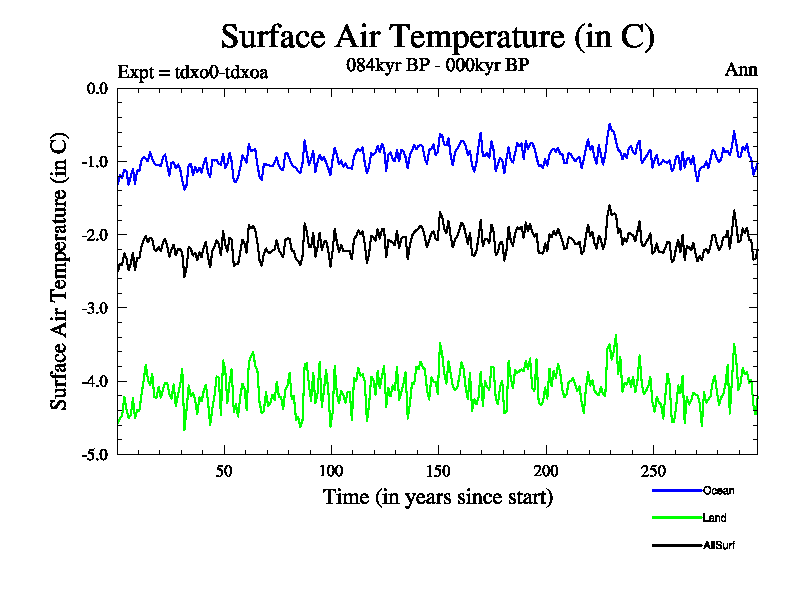 Surface Air Temperature (in C)

Expt = tdxo0-tdxoa

084kyr BP - 000kyr BP

Ann

Surface Air Temperature (in C)

0.0

-1.0

-2.0

-3.0

-4.0

-5.0

50

100

150

200

250

Time (in years since start)

Ocean

Land

AllSurf